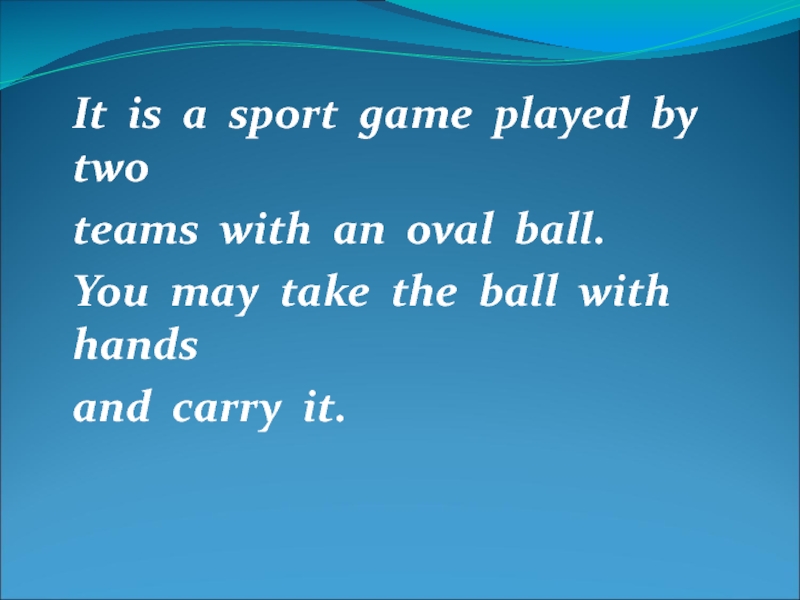 It is a sport game played by two
teams with an oval ball.
You may take the ball with hands
and carry it.